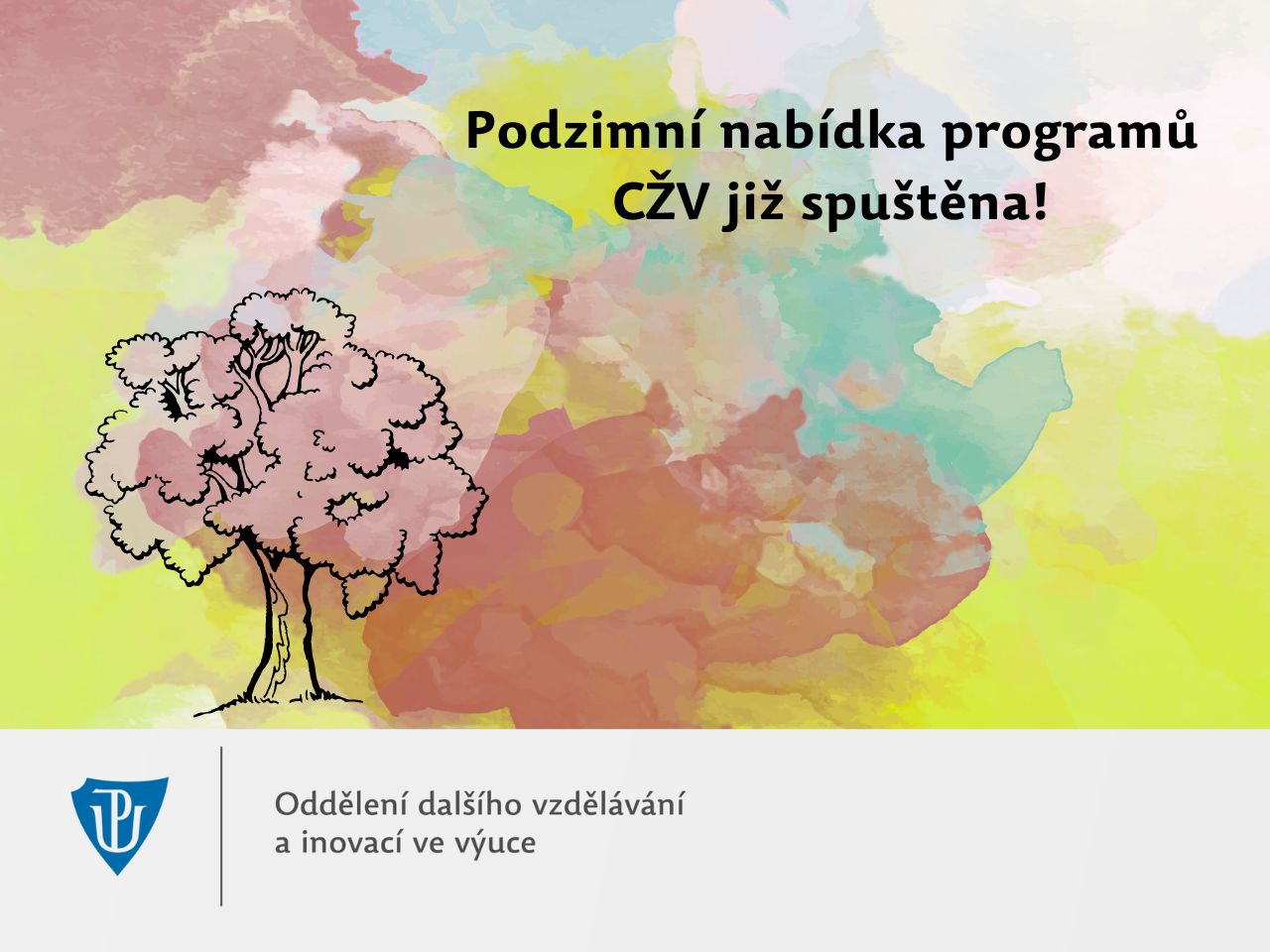 Podzimní nabídka programů CŽV již spuštěna!

Oddělení dalšího vzdělávání a inovací ve výuce